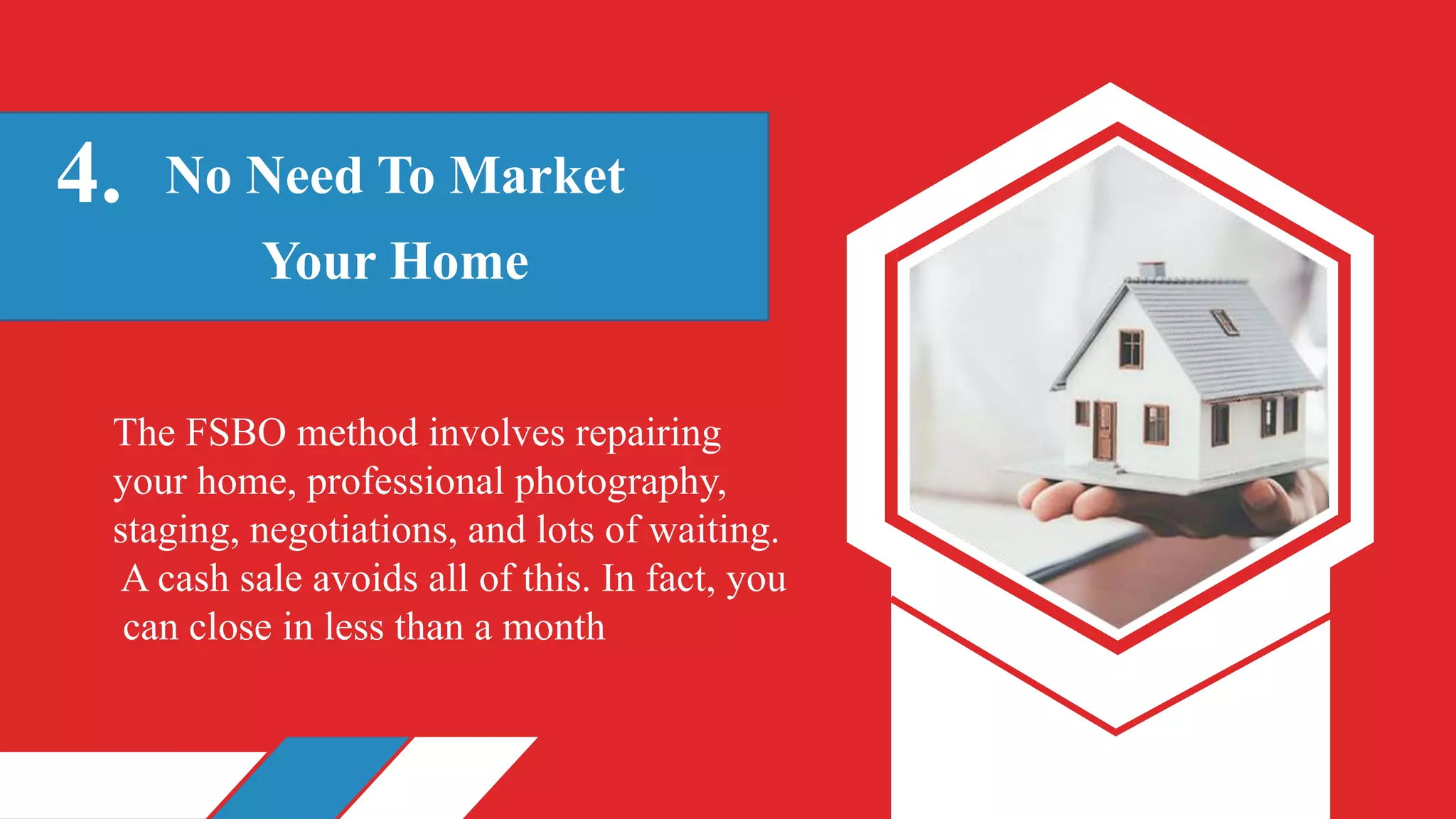 4. No Need To Market Your Home

The FSBO method involves repairing your home, professional photography, staging, negotiations, and lots of waiting. A cash sale avoids all of this. In fact, you can close in less than a month